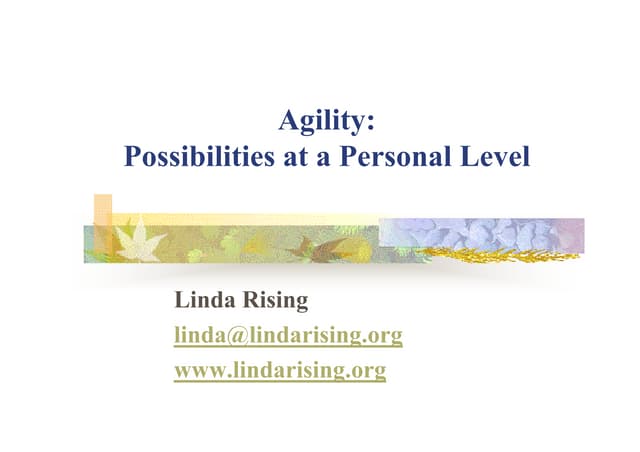 Agility:
Possibilities at a Personal Level

Linda Rising
linda@lindarising.org
www.lindarising.org